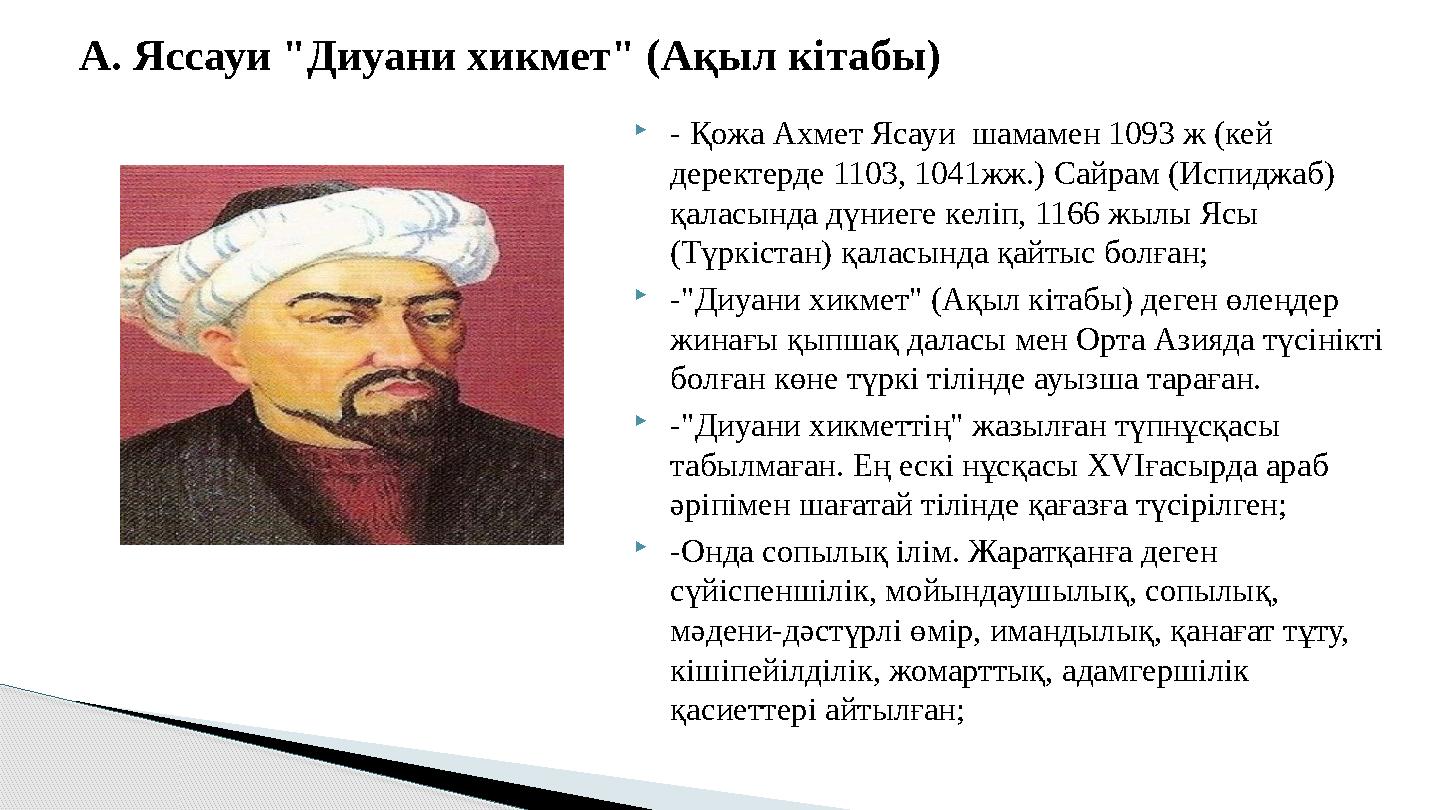 А. Яссауи "Диуани хикмет" (Ақыл кітабы)

- Қожа Ахмет Ясауи шамамен 1093 ж (кей деректерде 1103, 1041жж.) Сайрам (Испиджаб) қаласында дүниеге келіп, 1166 жылы Ясы (Түркістан) қаласында қайтыс болған;

-"Диуани хикмет" (Ақыл кітабы) деген өлеңдер жинағы қыпшақ даласы мен Орта Азияда түсінікті болған көне түркі тілінде ауызша тараған.

-"Диуани хикметтің" жазылған түпнұсқасы табылмаған. Ең ескі нұсқасы XVIғасырда араб әріпімен шағатай тілінде қағазға түсірілген;

-Онда сопылық ілім. Жаратқанға деген сүйіспеншілік, мойындаушылық, сопылық, мәдени-дәстүрлі өмір, имандылық, қанағат тұту, кішіпейілділік, жомарттық, адамгершілік қасиеттері айтылған;